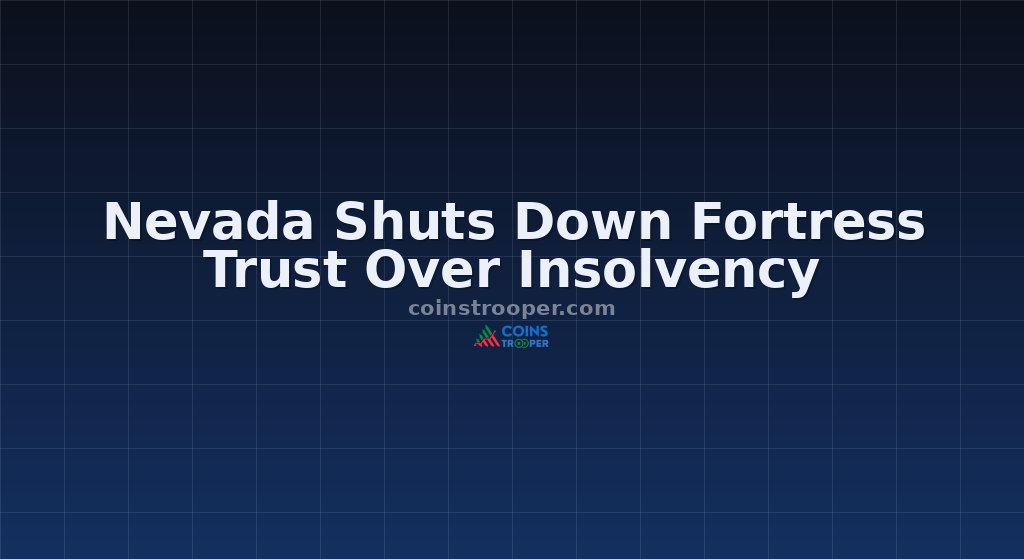 Nevada Shuts Down Fortress Trust Over Insolvency

coinstrooper.com

COINS TROOPER